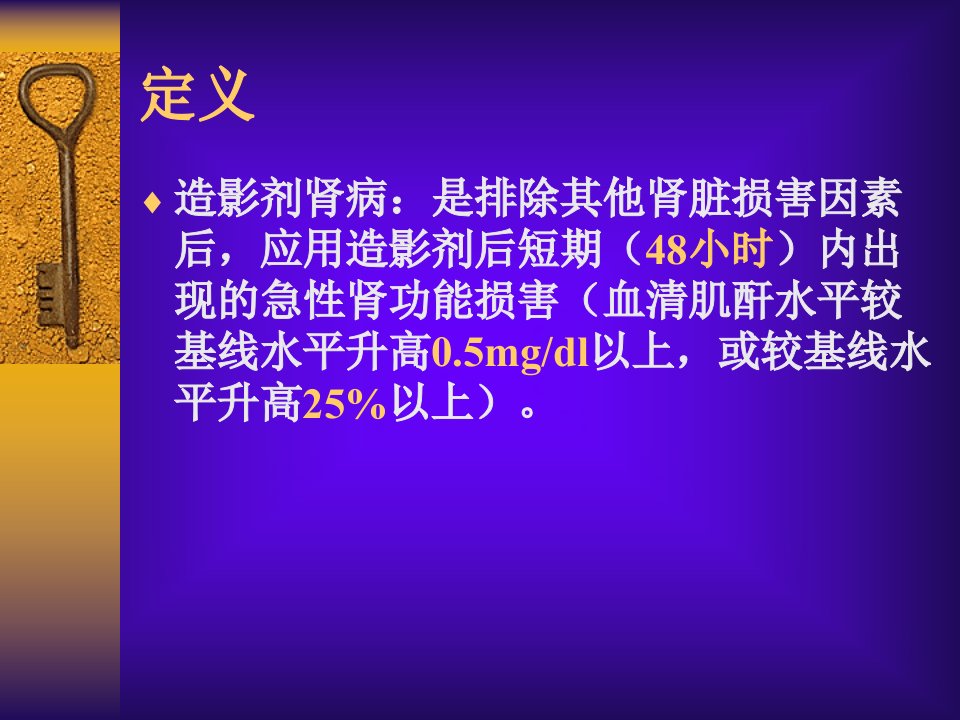 定义

♦ 造影剂肾病：是排除其他肾脏损害因素后，应用造影剂后短期（48小时）内出现的急性肾功能损害（血清肌酐水平较基线水平升高0.5mg/dl以上，或较基线水平升高25%以上）。